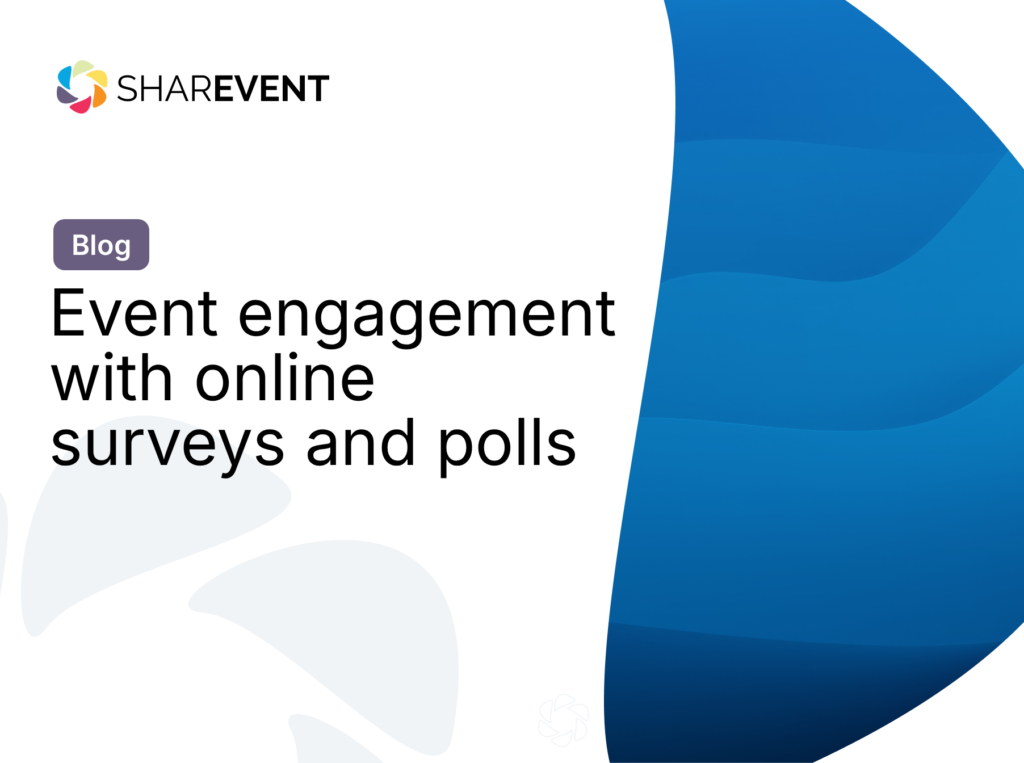 SHAREVENT

Blog

Event engagement with online surveys and polls